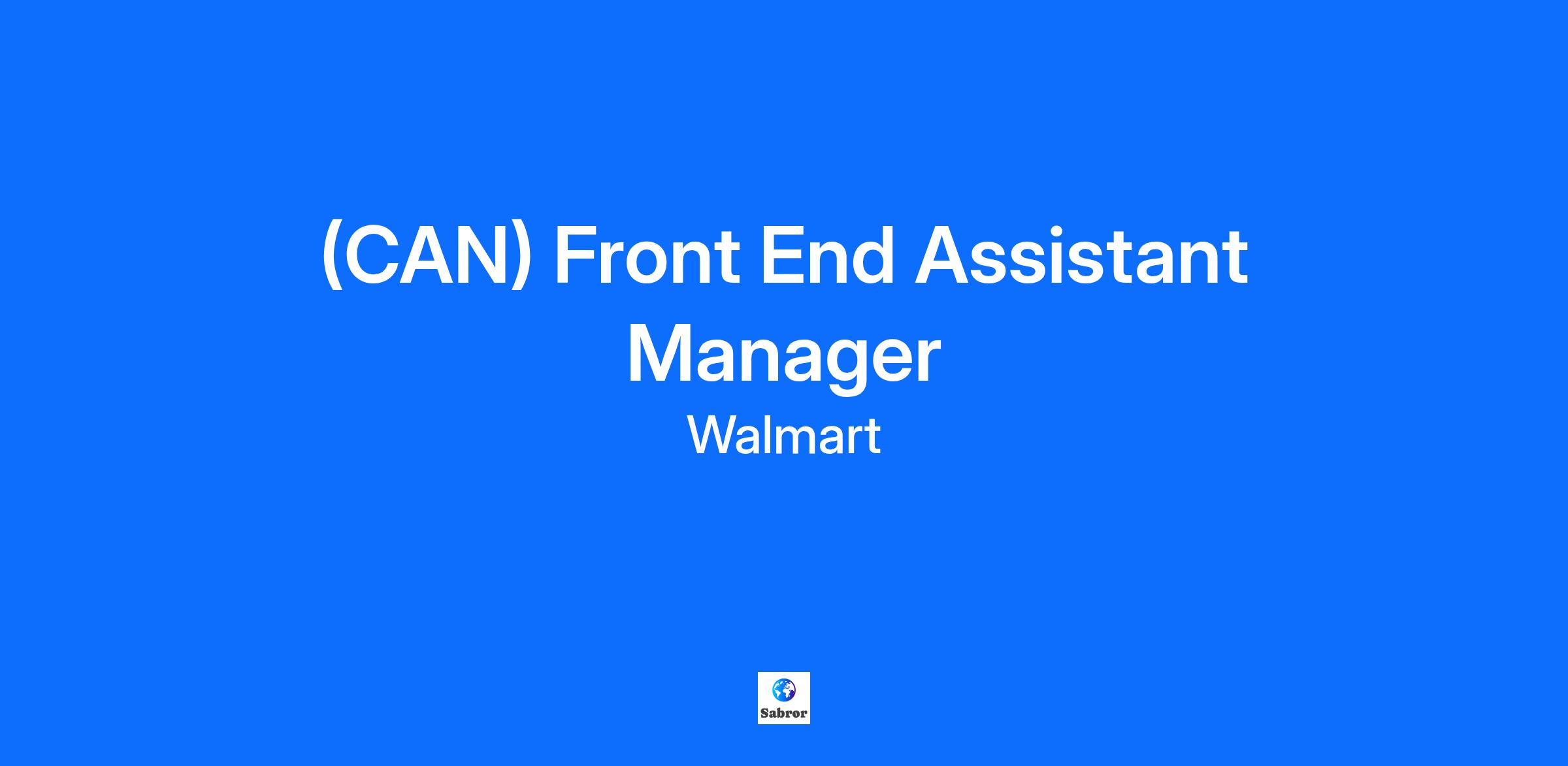 (CAN) Front End Assistant Manager

Walmart

Sabror